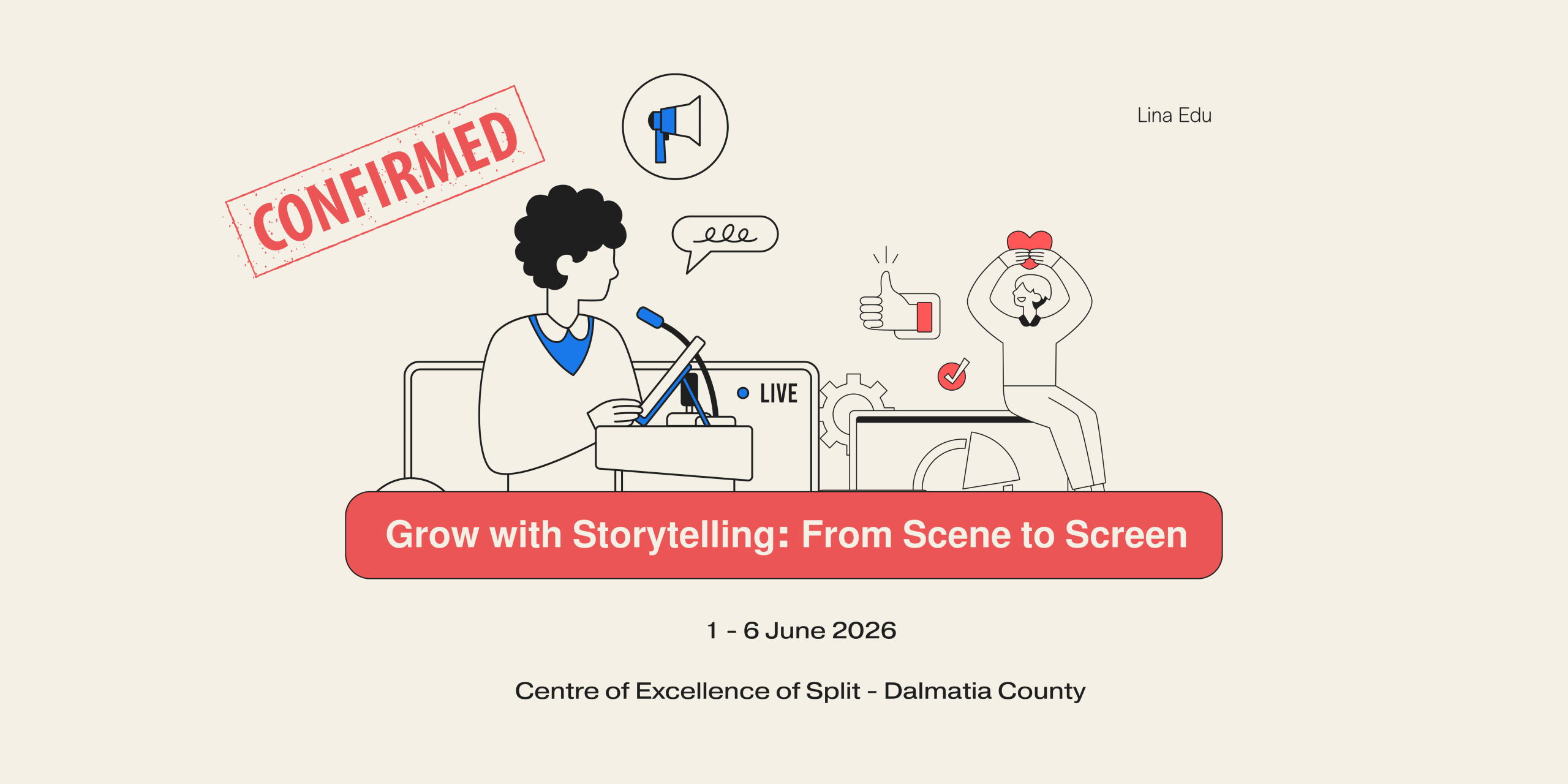 CONFIRMED

Lina Edu

LIVE

Grow with Storytelling: From Scene to Screen

1 - 6 June 2026

Centre of Excellence of Split - Dalmatia County